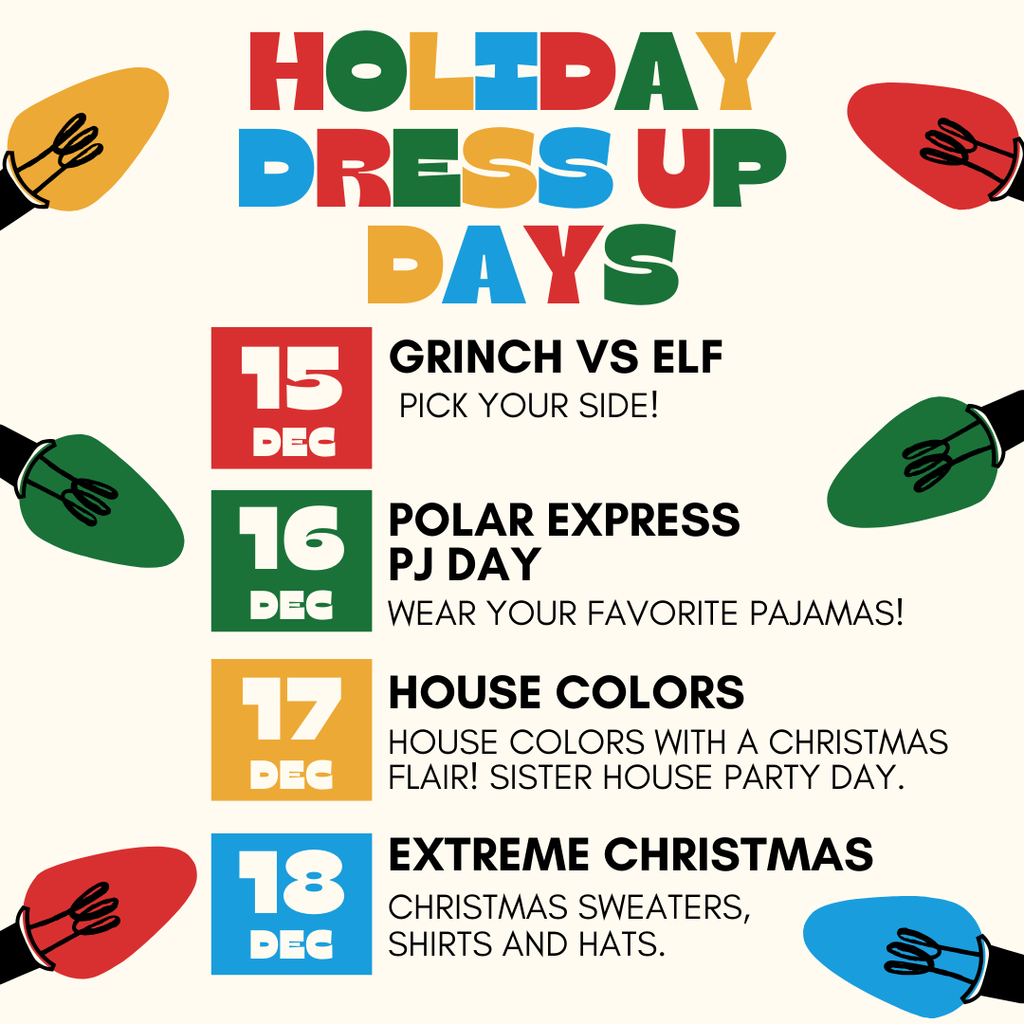 HOLIDAY DRESS UP DAYS

15 DEC

GRINCH VS ELF

PICK YOUR SIDE!

16 DEC

POLAR EXPRESS PJ DAY

WEAR YOUR FAVORITE PAJAMAS!

17 DEC

HOUSE COLORS

HOUSE COLORS WITH A CHRISTMAS FLAIR! SISTER HOUSE PARTY DAY.

18 DEC

EXTREME CHRISTMAS

CHRISTMAS SWEATERS, SHIRTS AND HATS.